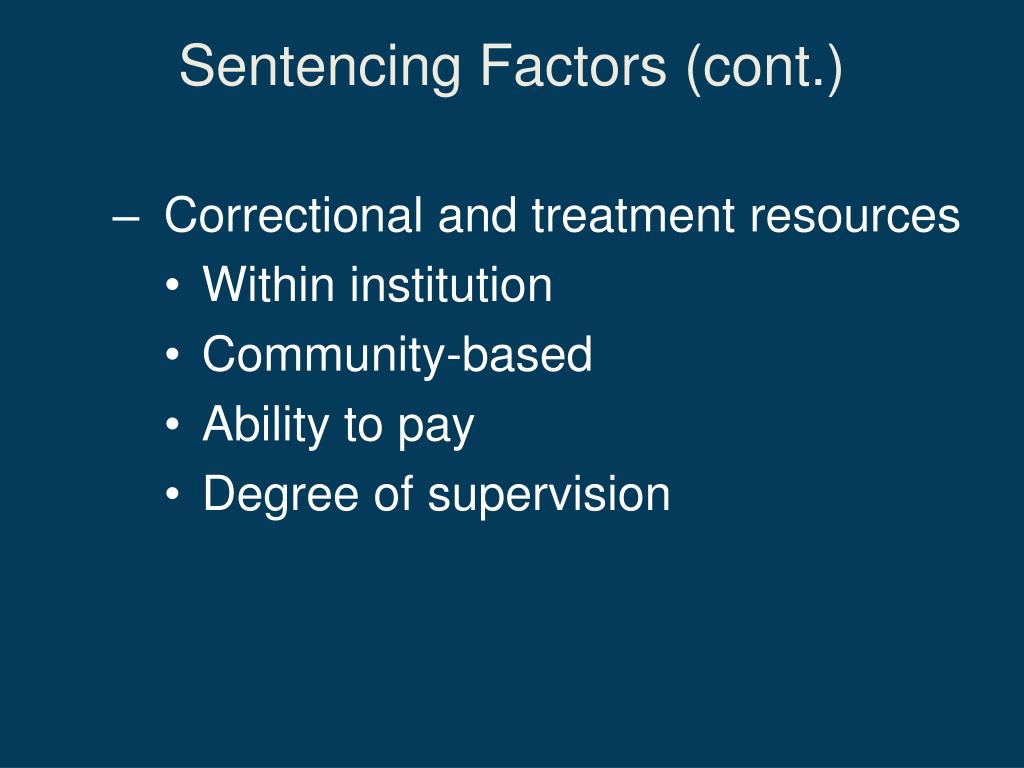 Sentencing Factors (cont.)

– Correctional and treatment resources
• Within institution
• Community-based
• Ability to pay
• Degree of supervision